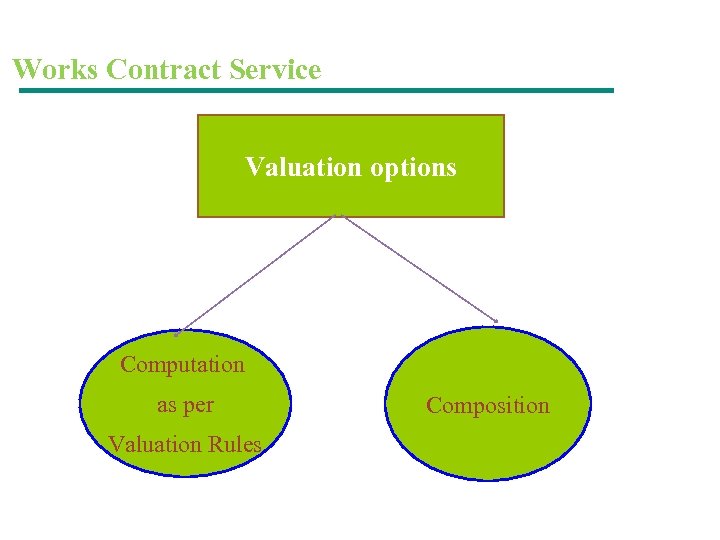 Works Contract Service

Valuation options

Computation as per Valuation Rules

Composition